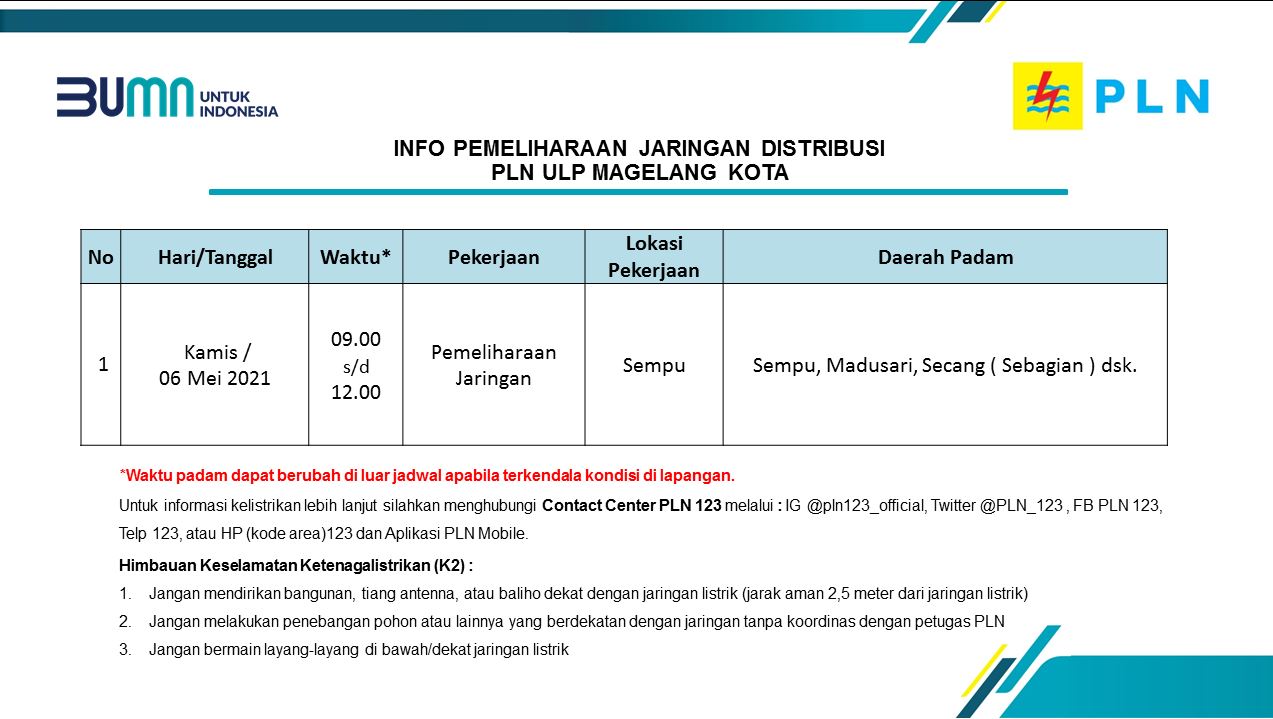 BUMN UNTUK INDONESIA

PLN

INFO PEMELIHARAAN JARINGAN DISTRIBUSI
PLN ULP MAGELANG KOTA

| No | Hari/Tanggal | Waktu* | Pekerjaan | Lokasi Pekerjaan | Daerah Padam |
|---|---|---|---|---|---|
| 1 | Kamis / 06 Mei 2021 | 09.00 s/d 12.00 | Pemeliharaan Jaringan | Sempu | Sempu, Madusari, Secang ( Sebagian ) dsk. |

*Waktu padam dapat berubah di luar jadwal apabila terkendala kondisi di lapangan.

Untuk informasi kelistrikan lebih lanjut silahkan menghubungi Contact Center PLN 123 melalui : IG @pln123_official, Twitter @PLN_123 , FB PLN 123, Telp 123, atau HP (kode area)123 dan Aplikasi PLN Mobile.

Himbauan Keselamatan Ketenagalistrikan (K2) :
1. Jangan mendirikan bangunan, tiang antenna, atau baliho dekat dengan jaringan listrik (jarak aman 2,5 meter dari jaringan listrik)
2. Jangan melakukan penebangan pohon atau lainnya yang berdekatan dengan jaringan tanpa koordinas dengan petugas PLN
3. Jangan bermain layang-layang di bawah/dekat jaringan listrik